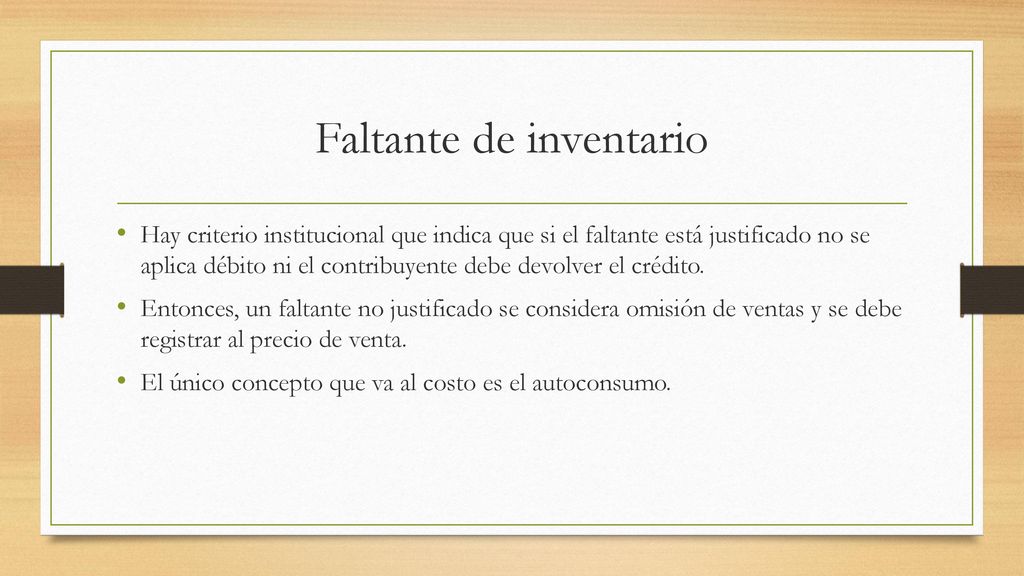 Faltante de inventario

• Hay criterio institucional que indica que si el faltante está justificado no se aplica débito ni el contribuyente debe devolver el crédito.

• Entonces, un faltante no justificado se considera omisión de ventas y se debe registrar al precio de venta.

• El único concepto que va al costo es el autoconsumo.